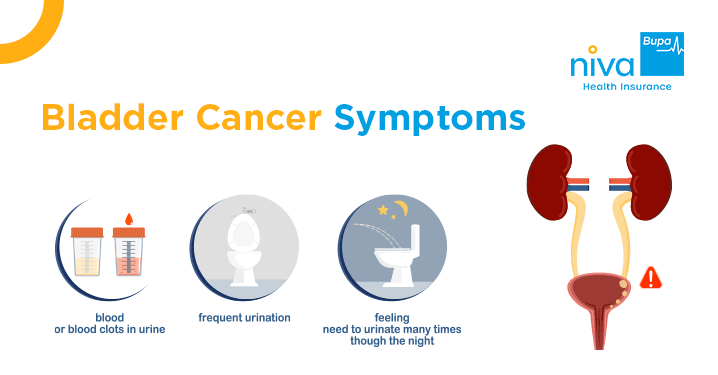 niva Bupa
Health Insurance

Bladder Cancer Symptoms

blood
or blood clots in urine

frequent urination

feeling
need to urinate many times
though the night